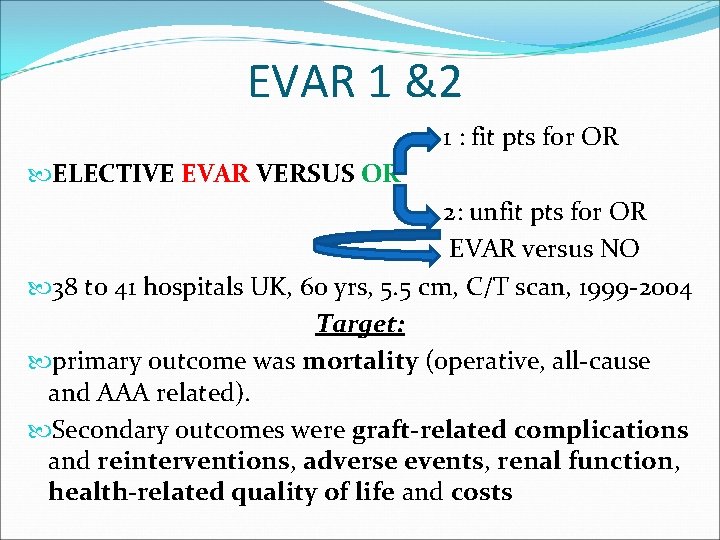 EVAR 1 &2

1 : fit pts for OR

ELECTIVE EVAR VERSUS OR

2: unfit pts for OR

EVAR versus NO

38 to 41 hospitals UK, 60 yrs, 5.5 cm, C/T scan, 1999-2004

Target:

primary outcome was mortality (operative, all-cause and AAA related).

Secondary outcomes were graft-related complications and reinterventions, adverse events, renal function, health-related quality of life and costs